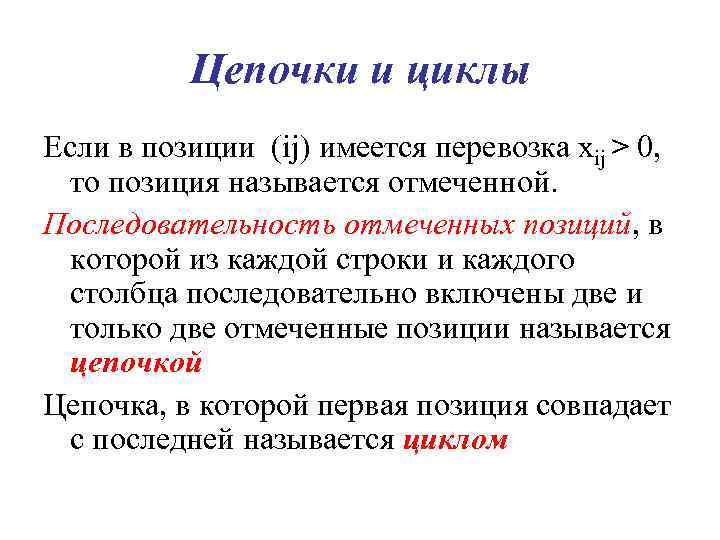 Цепочки и циклы

Если в позиции (ij) имеется перевозка $x_{ij} > 0$, то позиция называется отмеченной.

Последовательность отмеченных позиций, в которой из каждой строки и каждого столбца последовательно включены две и только две отмеченные позиции называется цепочкой

Цепочка, в которой первая позиция совпадает с последней называется циклом